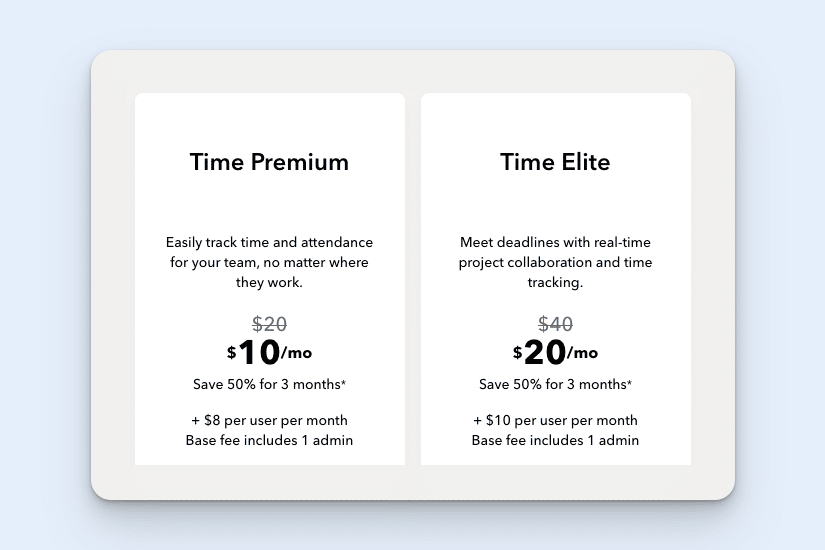 Time Premium

Easily track time and attendance for your team, no matter where they work.

~~$20~~
$10/mo

Save 50% for 3 months*

+ $8 per user per month
Base fee includes 1 admin

Time Elite

Meet deadlines with real-time project collaboration and time tracking.

~~$40~~
$20/mo

Save 50% for 3 months*

+ $10 per user per month
Base fee includes 1 admin